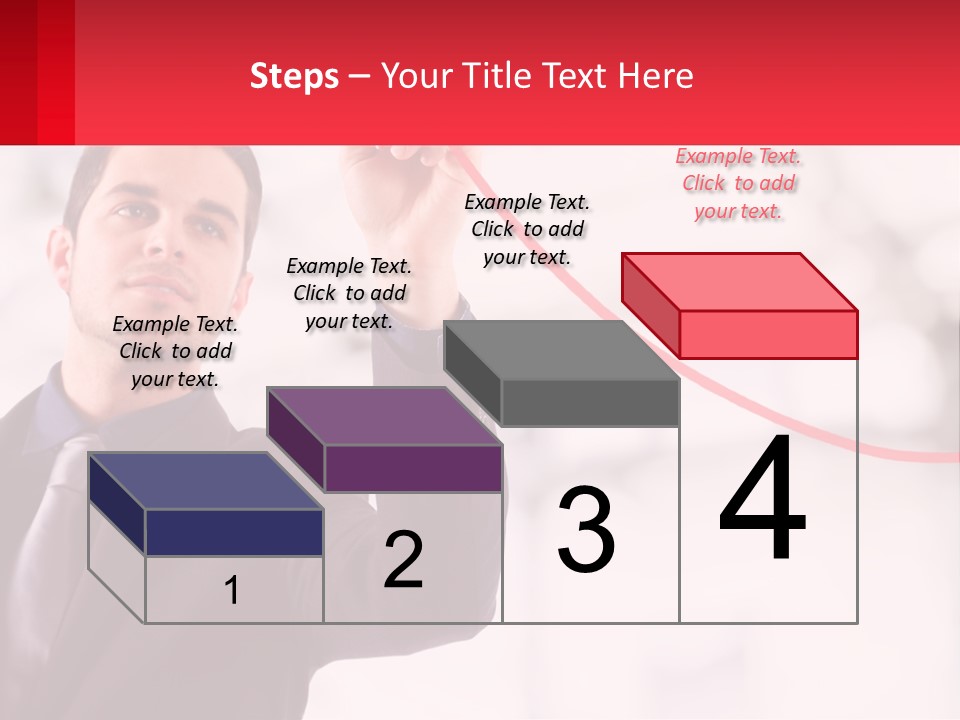 Steps – Your Title Text Here

Example Text. Click to add your text.

Example Text. Click to add your text.

Example Text. Click to add your text.

Example Text. Click to add your text.

1

2

3

4